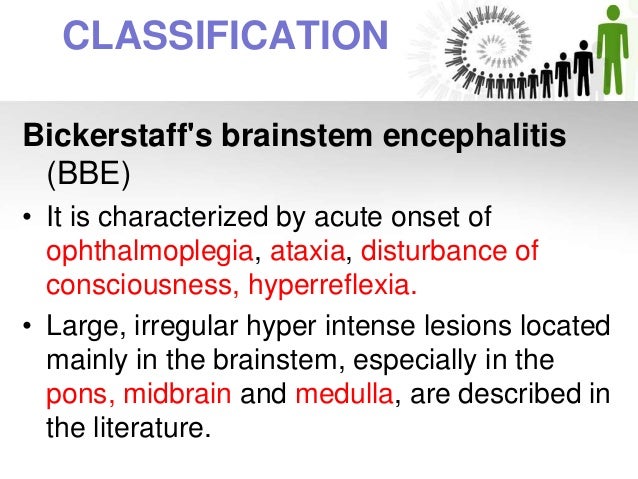 CLASSIFICATION

Bickerstaff's brainstem encephalitis (BBE)

• It is characterized by acute onset of ophthalmoplegia, ataxia, disturbance of consciousness, hyperreflexia.

• Large, irregular hyper intense lesions located mainly in the brainstem, especially in the pons, midbrain and medulla, are described in the literature.